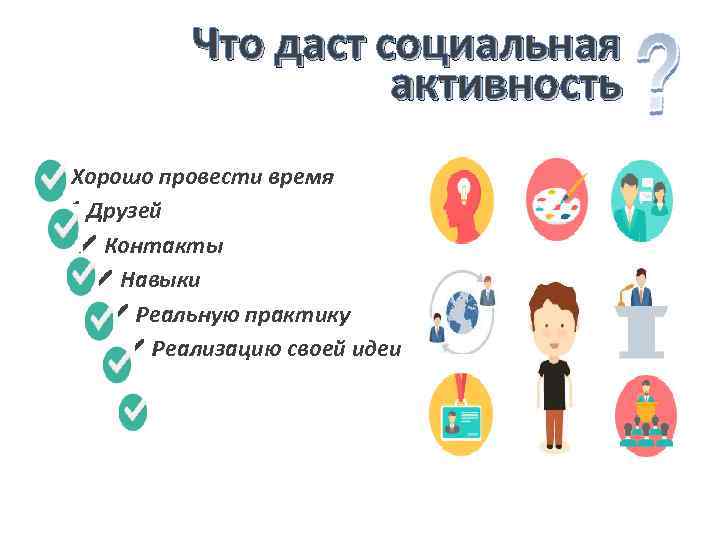 Что даст социальная активность ?

Хорошо провести время
Друзей
Контакты
Навыки
Реальную практику
Реализацию своей идеи